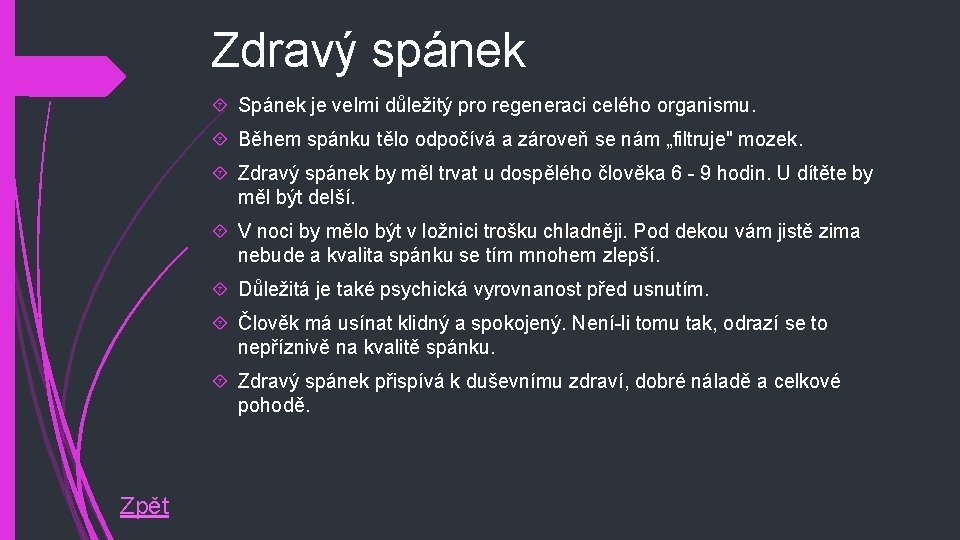 Zdravý spánek

Spánek je velmi důležitý pro regeneraci celého organismu.

Během spánku tělo odpočívá a zároveň se nám „filtruje" mozek.

Zdravý spánek by měl trvat u dospělého člověka 6 - 9 hodin. U dítěte by měl být delší.

V noci by mělo být v ložnici trošku chladněji. Pod dekou vám jistě zima nebude a kvalita spánku se tím mnohem zlepší.

Důležitá je také psychická vyrovnanost před usnutím.

Člověk má usínat klidný a spokojený. Není-li tomu tak, odrazí se to nepříznivě na kvalitě spánku.

Zdravý spánek přispívá k duševnímu zdraví, dobré náladě a celkové pohodě.

Zpět